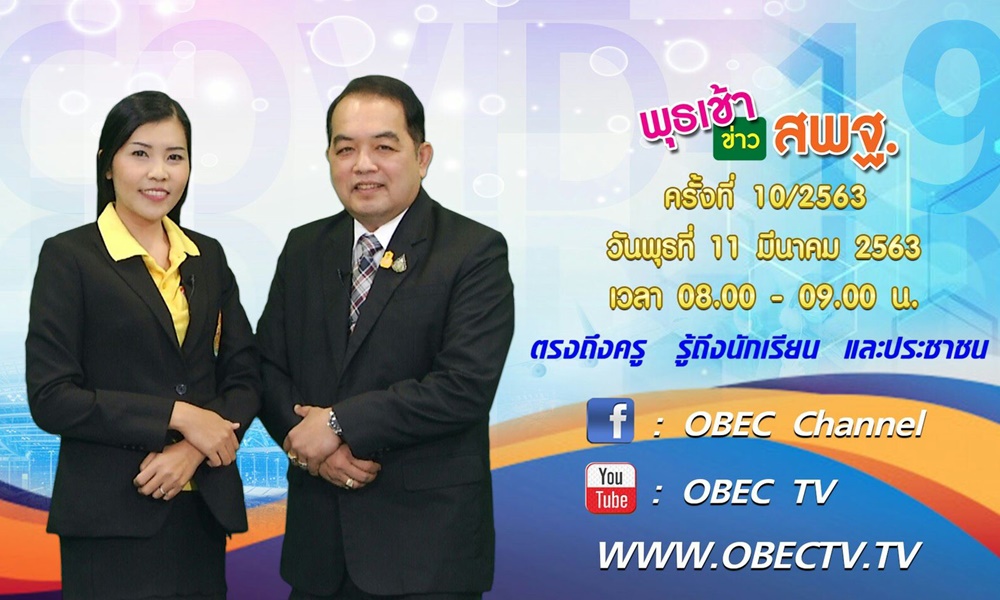 COVID-19

พุธเช้า ข่าว สพฐ.

ครั้งที่ 10/2563

วันพุธที่ 11 มีนาคม 2563

เวลา 08.00 - 09.00 น.

ตรงถึงครู รู้ถึงนักเรียน และประชาชน

f : OBEC Channel

You Tube : OBEC TV

WWW.OBECTV.TV